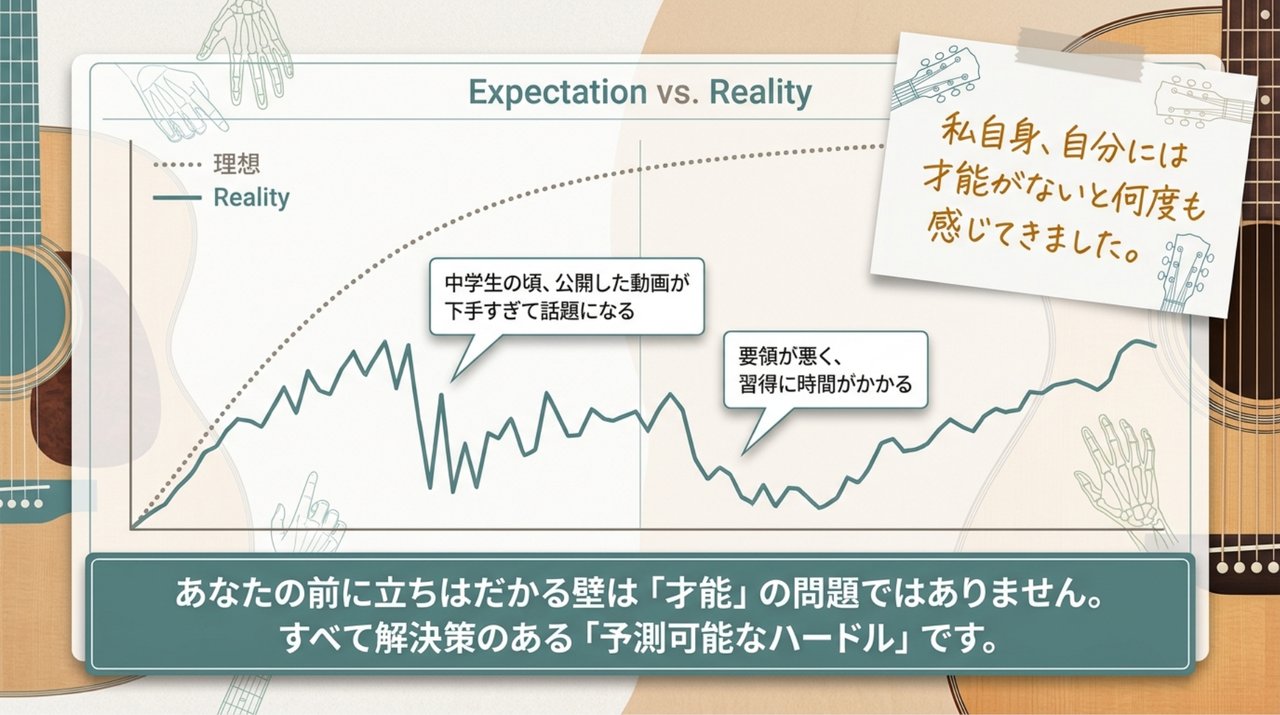 Expectation vs. Reality

理想
Reality

私自身、自分には才能がないと何度も感じてきました。

中学生の頃、公開した動画が下手すぎて話題になる

要領が悪く、習得に時間がかかる

あなたの前に立ちはだかる壁は「才能」の問題ではありません。
すべて解決策のある「予測可能なハードル」です。